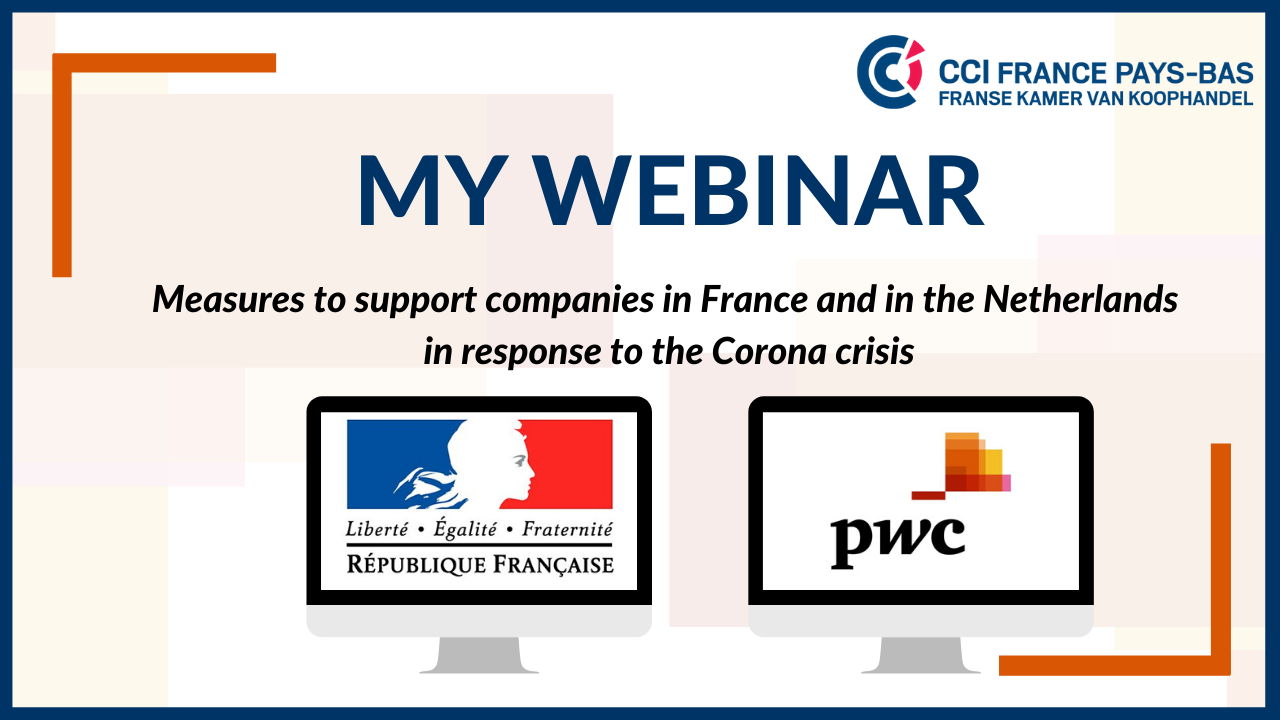 CCI FRANCE PAYS-BAS
FRANSE KAMER VAN KOOPHANDEL

MY WEBINAR

Measures to support companies in France and in the Netherlands in response to the Corona crisis

Liberté • Égalité • Fraternité
RÉPUBLIQUE FRANÇAISE

pwc